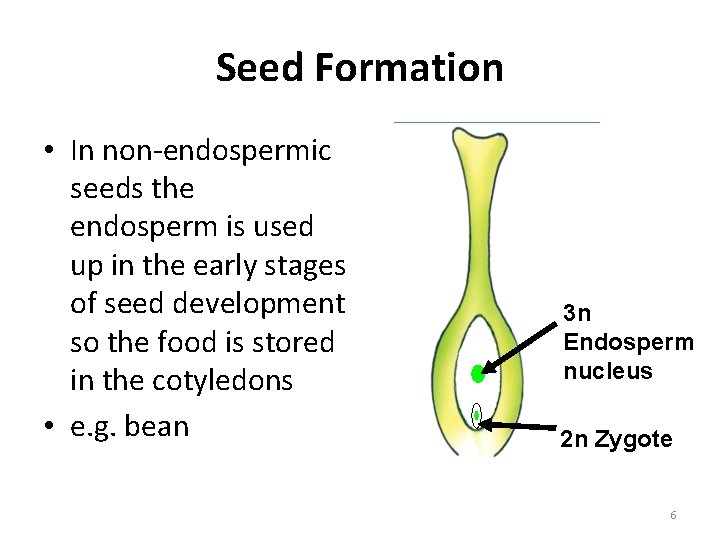 Seed Formation

• In non-endospermic seeds the endosperm is used up in the early stages of seed development so the food is stored in the cotyledons

• e.g. bean

3n Endosperm nucleus

2n Zygote

6